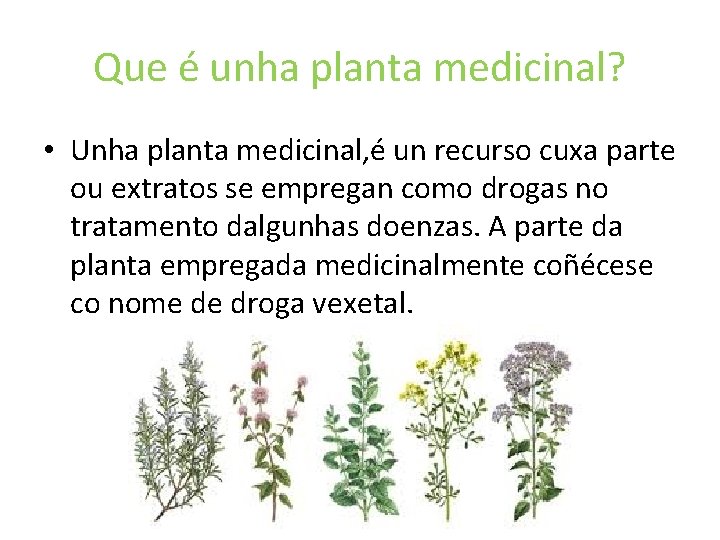 Que é unha planta medicinal?

• Unha planta medicinal,é un recurso cuxa parte ou extratos se empregan como drogas no tratamento dalgunhas doenzas. A parte da planta empregada medicinalmente coñécese co nome de droga vexetal.